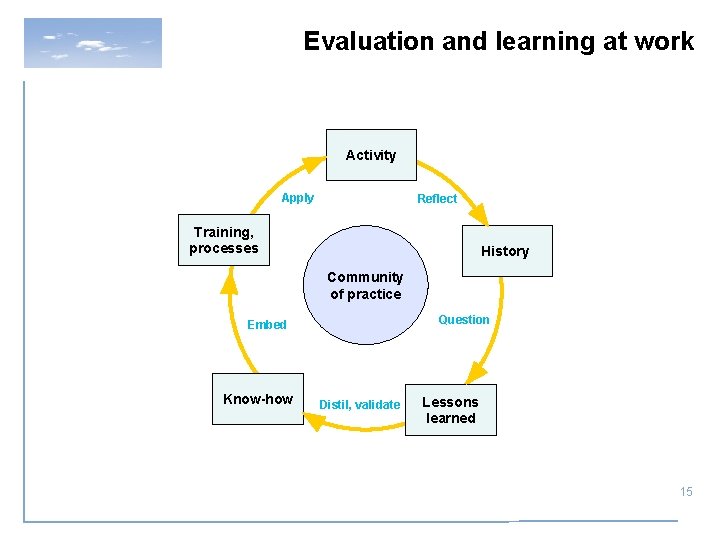 Evaluation and learning at work

Activity

Reflect

History

Question

Lessons learned

Distil, validate

Know-how

Embed

Training, processes

Apply

Community of practice

15